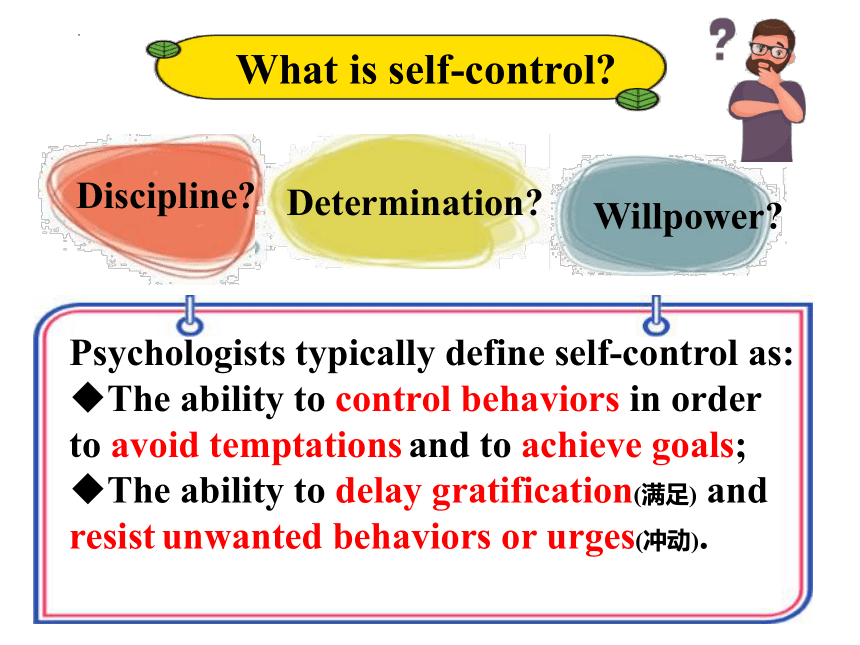 What is self-control?

?

Discipline?

Determination?

Willpower?

Psychologists typically define self-control as:

◆The ability to control behaviors in order to avoid temptations and to achieve goals;

◆The ability to delay gratification(满足) and resist unwanted behaviors or urges(冲动).